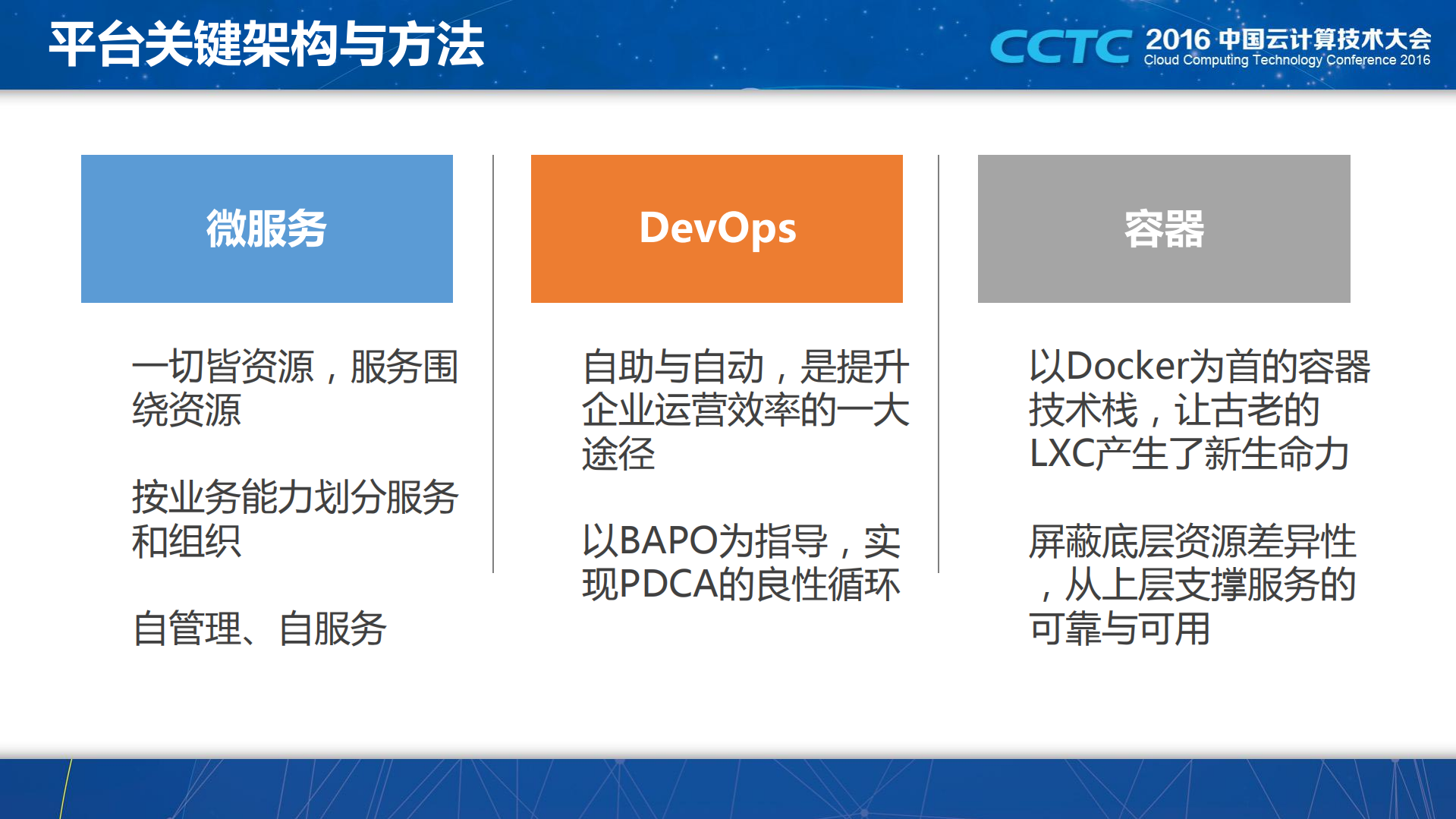 平台关键架构与方法

CCTC 2016 中国云计算技术大会
Cloud Computing Technology Conference 2016

微服务

一切皆资源，服务围绕资源

按业务能力划分服务和组织

自管理、自服务

DevOps

自助与自动，是提升企业运营效率的一大途径

以BAPO为指导，实现PDCA的良性循环

容器

以Docker为首的容器技术栈，让古老的LXC产生了新生命力

屏蔽底层资源差异性，从上层支撑服务的可靠与可用